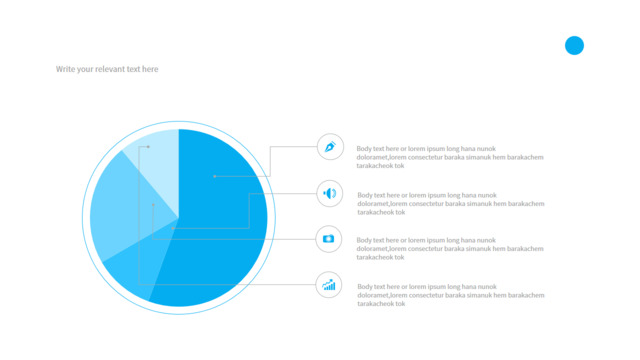 Write your relevant text here

Body text here or lorem ipsum long hana nunok doloramet,lorem consectetur baraka simanuk hem barakachem tarakacheok tok

Body text here or lorem ipsum long hana nunok doloramet,lorem consectetur baraka simanuk hem barakachem tarakacheok tok

Body text here or lorem ipsum long hana nunok doloramet,lorem consectetur baraka simanuk hem barakachem tarakacheok tok

Body text here or lorem ipsum long hana nunok doloramet,lorem consectetur baraka simanuk hem barakachem tarakacheok tok